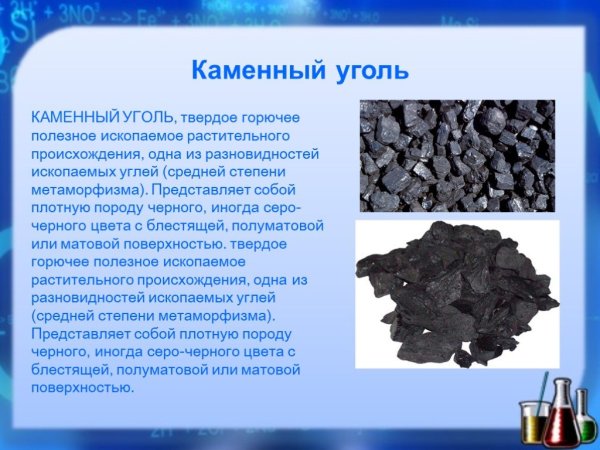 Каменный уголь

КАМЕННЫЙ УГОЛЬ, твердое горючее полезное ископаемое растительного происхождения, одна из разновидностей ископаемых углей (средней степени метаморфизма). Представляет собой плотную породу черного, иногда серо-черного цвета с блестящей, полуматовой или матовой поверхностью. твердое горючее полезное ископаемое растительного происхождения, одна из разновидностей ископаемых углей (средней степени метаморфизма). Представляет собой плотную породу черного, иногда серо-черного цвета с блестящей, полуматовой или матовой поверхностью.